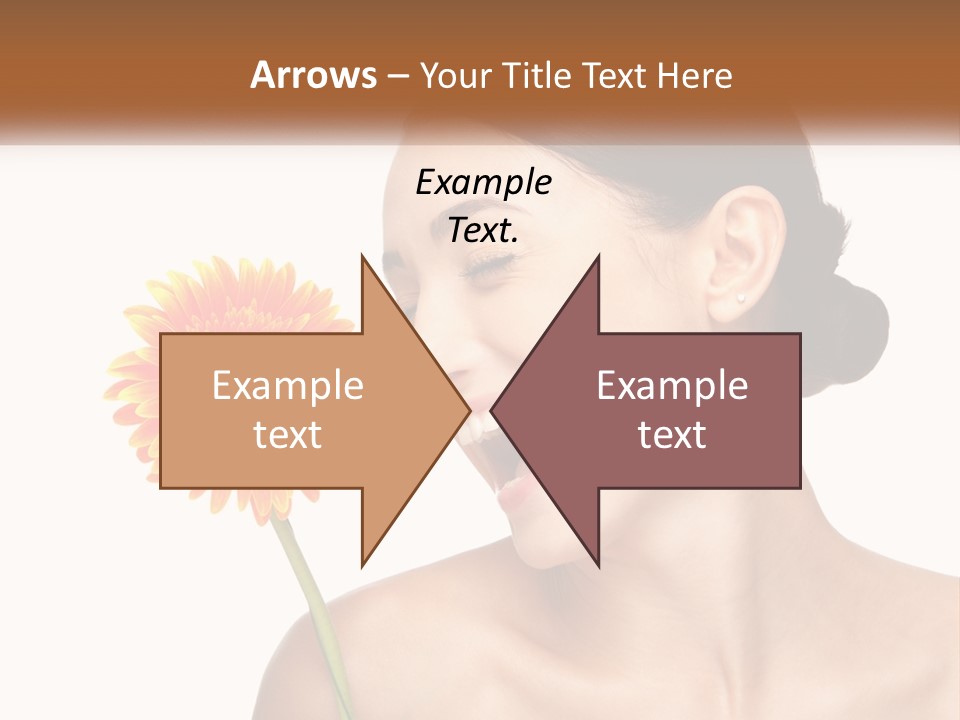 Arrows – Your Title Text Here

Example Text.

Example text

Example text